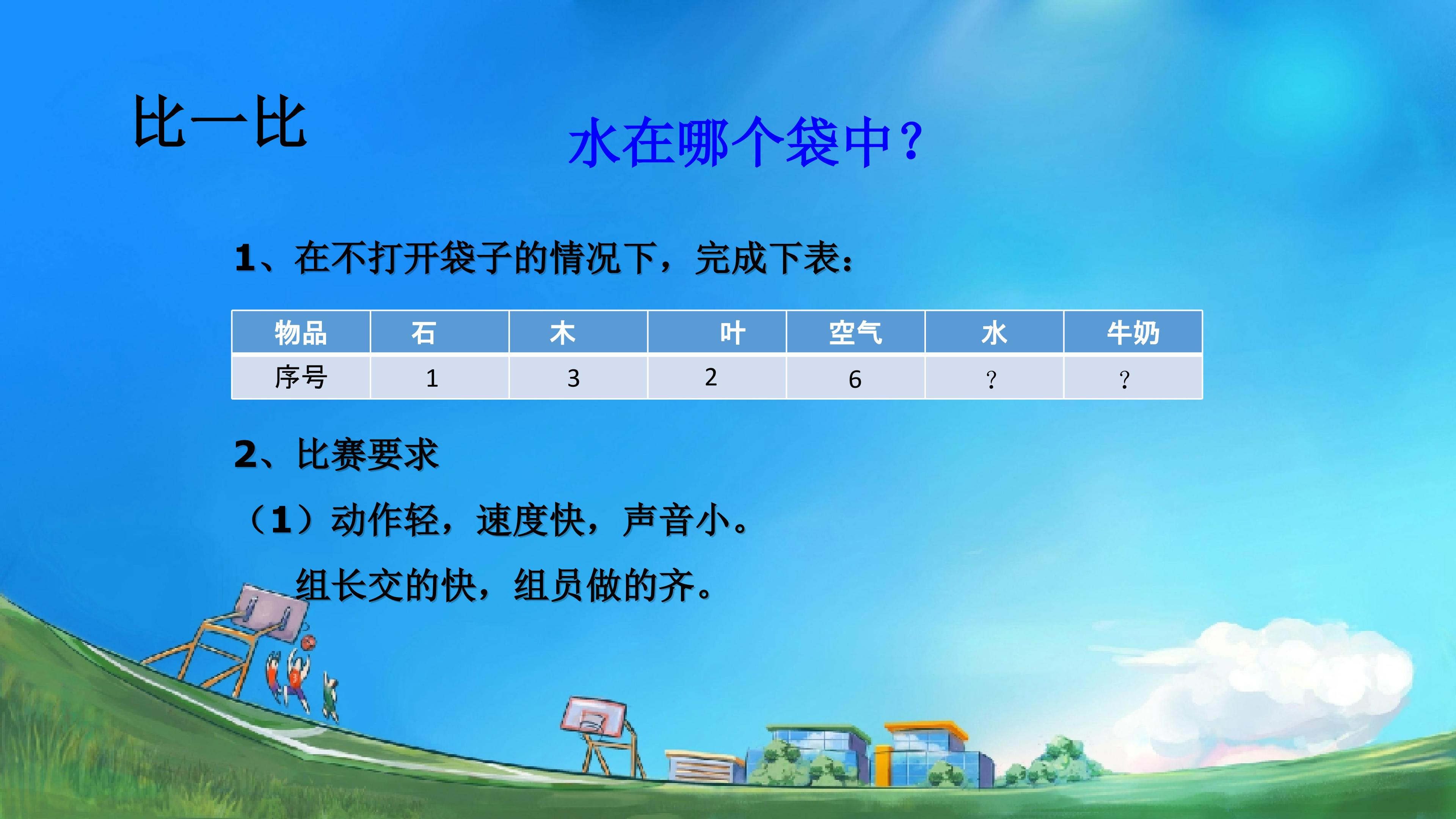 比一比

水在哪个袋中？

1、在不打开袋子的情况下，完成下表：

| 物品 | 石 | 木 | 叶 | 空气 | 水 | 牛奶 |
|---|---|---|---|---|---|---|
| 序号 | 1 | 3 | 2 | 6 | ? | ? |

2、比赛要求

（1）动作轻，速度快，声音小。

组长交的快，组员做的齐。